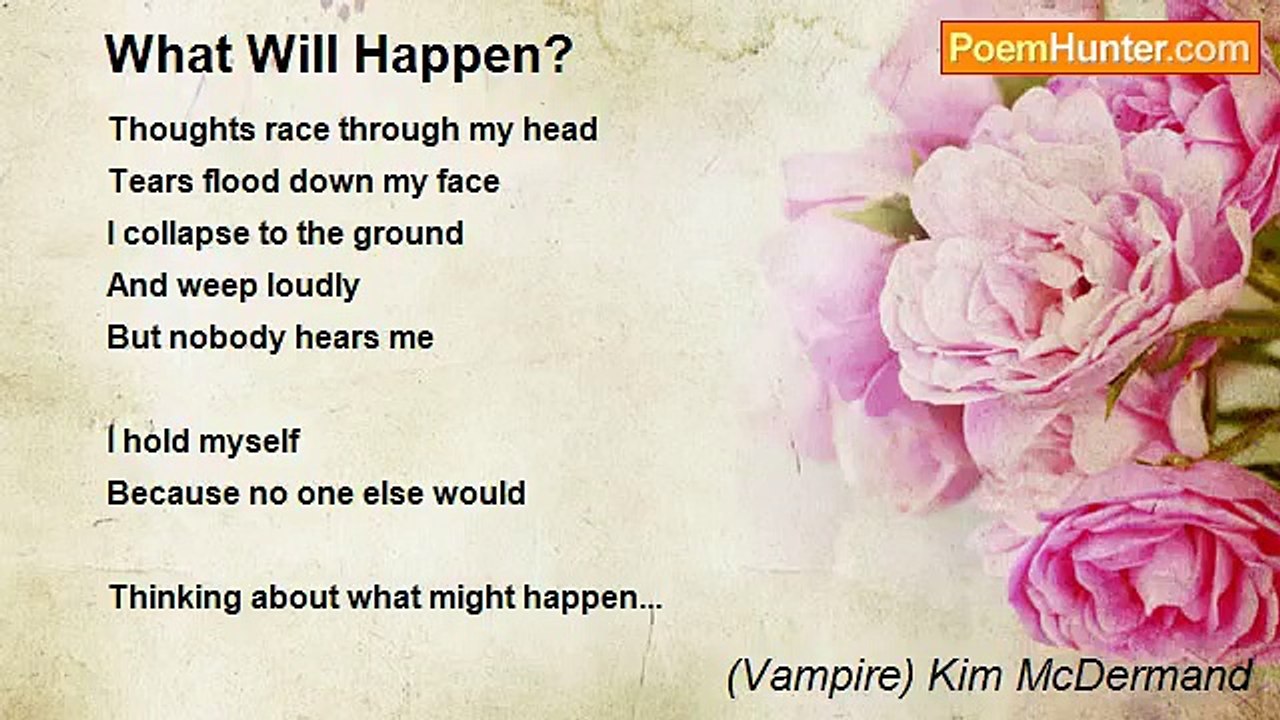 What Will Happen?

PoemHunter.com

Thoughts race through my head
Tears flood down my face
I collapse to the ground
And weep loudly
But nobody hears me

I hold myself
Because no one else would

Thinking about what might happen...

(Vampire) Kim McDermand